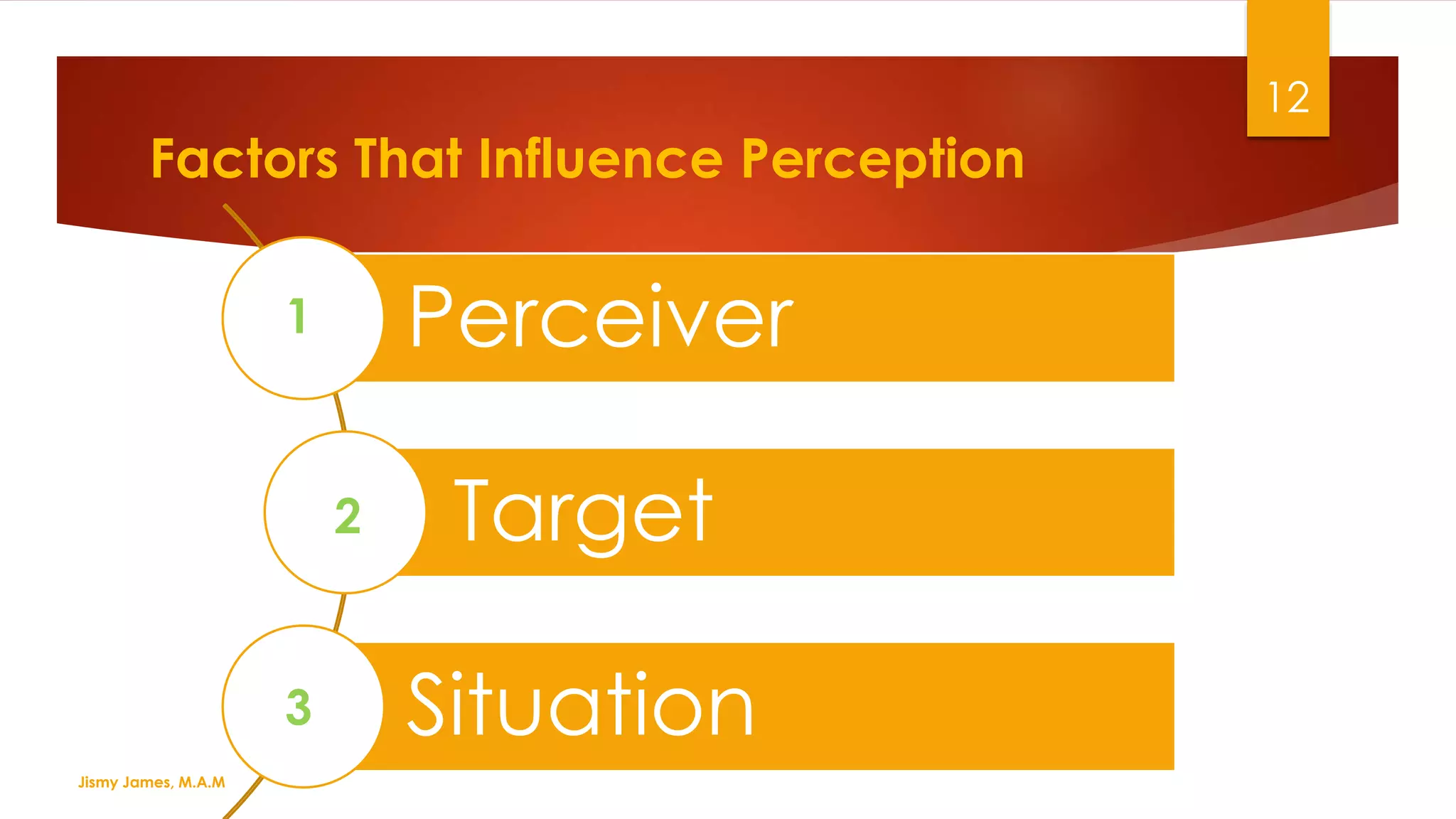 12

Factors That Influence Perception

1 Perceiver

2 Target

3 Situation

Jismy James, M.A.M